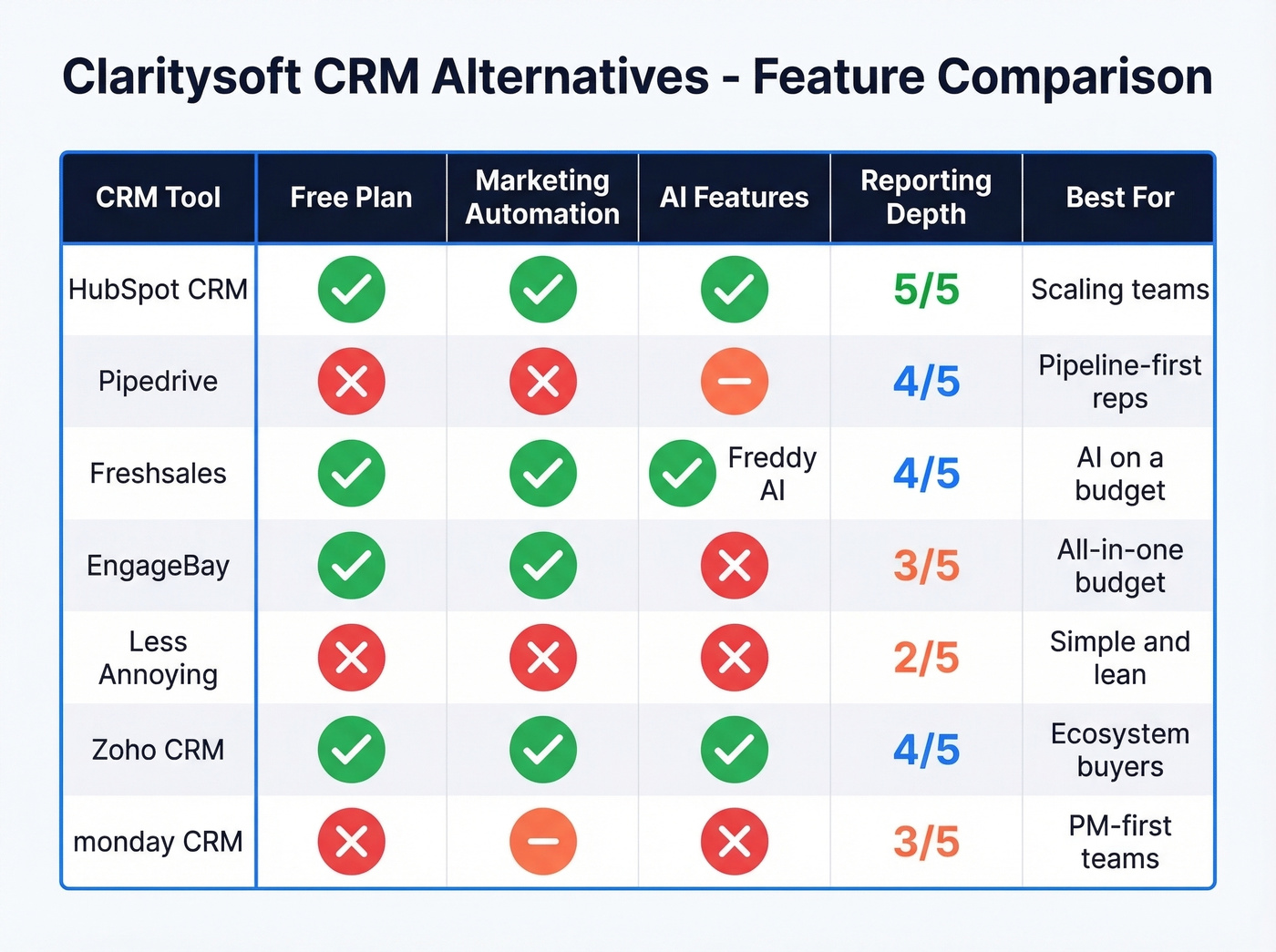 Claritysoft CRM Alternatives - Feature Comparison

| CRM Tool | Free Plan | Marketing Automation | AI Features | Reporting Depth | Best For |
|---|---|---|---|---|---|
| HubSpot CRM | ✓ | ✓ | ✓ | 5/5 | Scaling teams |
| Pipedrive | ✗ | ✗ | – | 4/5 | Pipeline-first reps |
| Freshsales | ✓ | ✓ | ✓ Freddy AI | 4/5 | AI on a budget |
| EngageBay | ✓ | ✓ | ✗ | 3/5 | All-in-one budget |
| Less Annoying | ✗ | ✗ | ✗ | 2/5 | Simple and lean |
| Zoho CRM | ✓ | ✓ | ✓ | 4/5 | Ecosystem buyers |
| monday CRM | ✗ | – | ✗ | 3/5 | PM-first teams |